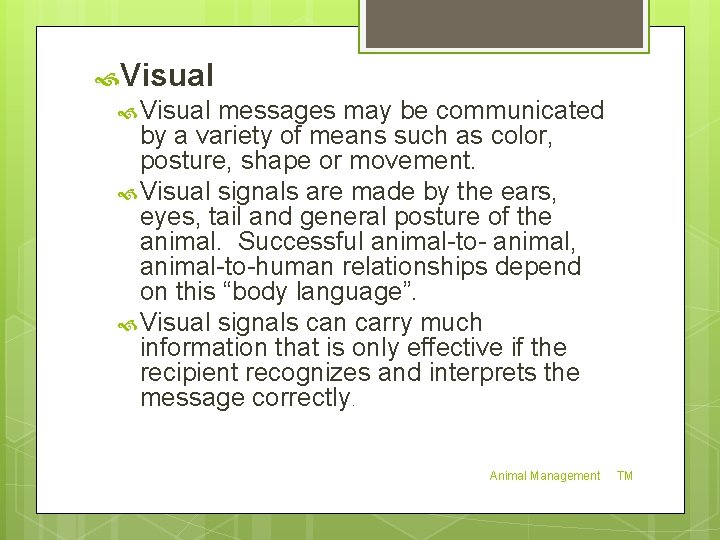 Visual

Visual messages may be communicated by a variety of means such as color, posture, shape or movement.

Visual signals are made by the ears, eyes, tail and general posture of the animal. Successful animal-to- animal, animal-to-human relationships depend on this “body language”.

Visual signals can carry much information that is only effective if the recipient recognizes and interprets the message correctly.

Animal Management TM